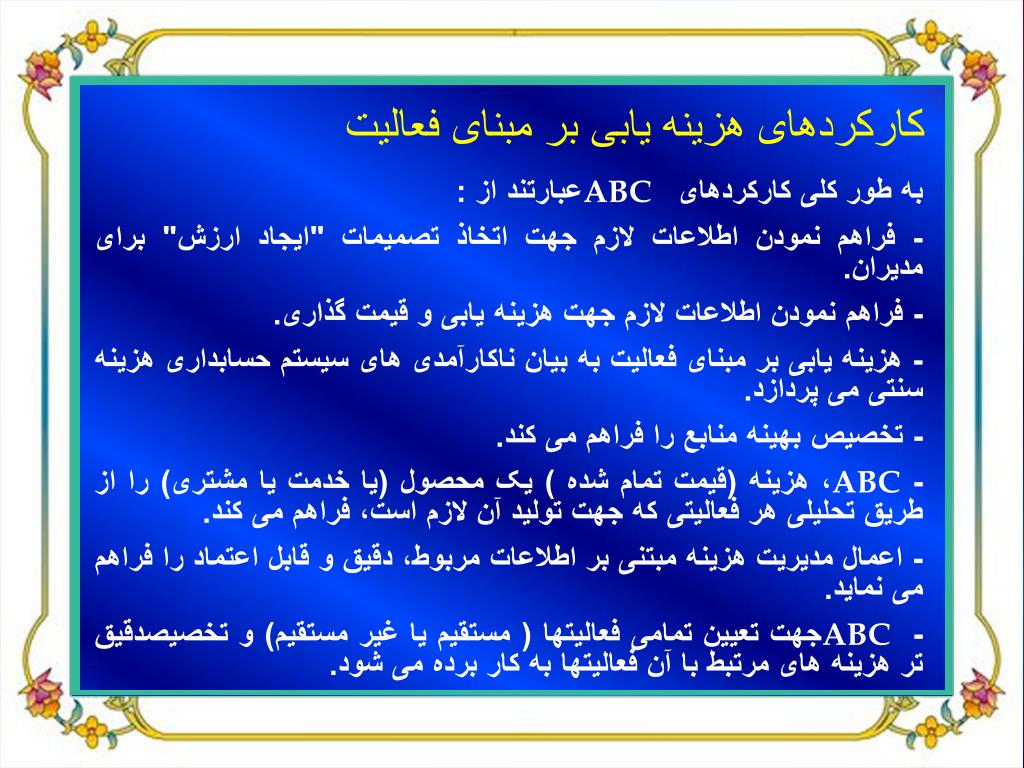 کارکردهای هزینه یابی بر مبنای فعالیت

به طور کلی کارکردهای ABCعبارتند از :

- فراهم نمودن اطلاعات لازم جهت اتخاذ تصمیمات "ایجاد ارزش" برای مدیران.

- فراهم نمودن اطلاعات لازم جهت هزینه یابی و قیمت گذاری.

- هزینه یابی بر مبنای فعالیت به بیان ناکارآمدی های سیستم حسابداری هزینه سنتی می پردازد.

- تخصیص بهینه منابع را فراهم می کند.

- ABC، هزینه (قیمت تمام شده ) یک محصول (یا خدمت یا مشتری) را از طریق تحلیلی هر فعالیتی که جهت تولید آن لازم است، فراهم می کند.

- اعمال مدیریت هزینه مبتنی بر اطلاعات مربوط، دقیق و قابل اعتماد را فراهم می نماید.

- ABCجهت تعیین تمامی فعالیتها ( مستقیم یا غیر مستقیم) و تخصیصدقیق تر هزینه های مرتبط با آن فعالیتها به کار برده می شود.